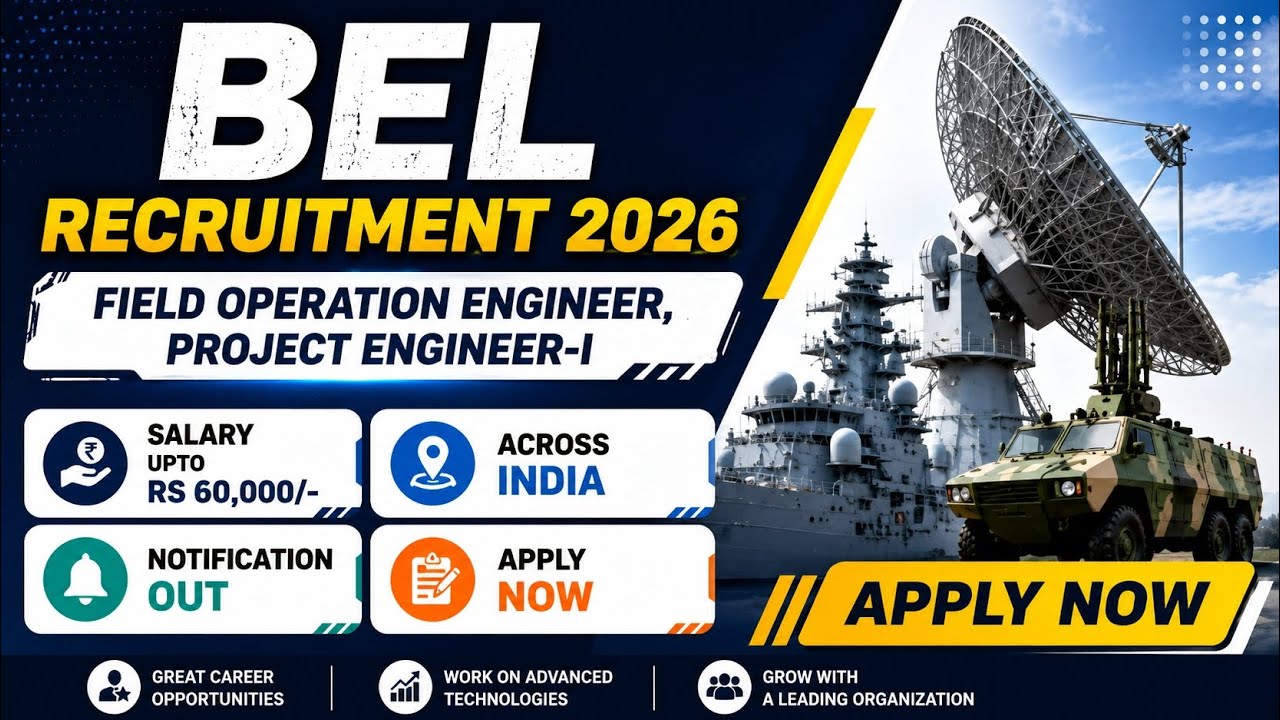 BEL
RECRUITMENT 2026

FIELD OPERATION ENGINEER, PROJECT ENGINEER-I

SALARY UPTO RS 60,000/-

ACROSS INDIA

NOTIFICATION OUT

APPLY NOW

APPLY NOW

GREAT CAREER OPPORTUNITIES

WORK ON ADVANCED TECHNOLOGIES

GROW WITH A LEADING ORGANIZATION